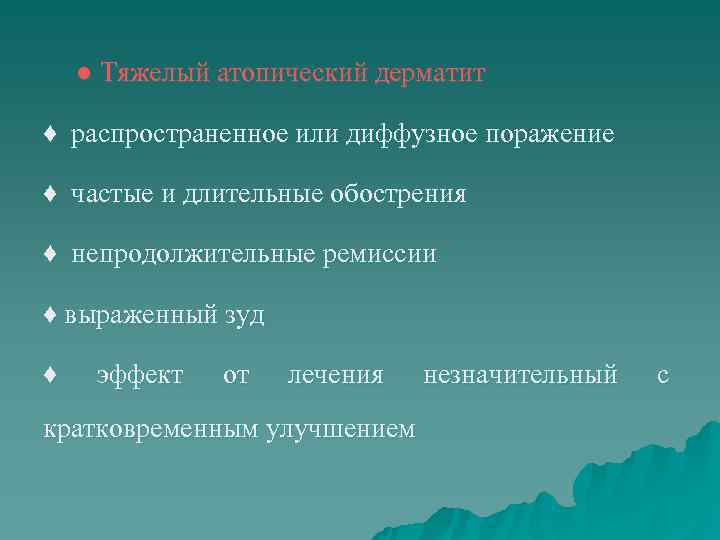 ● Тяжелый атопический дерматит

♦ распространенное или диффузное поражение

♦ частые и длительные обострения

♦ непродолжительные ремиссии

♦ выраженный зуд

♦ эффект от лечения незначительный с кратковременным улучшением